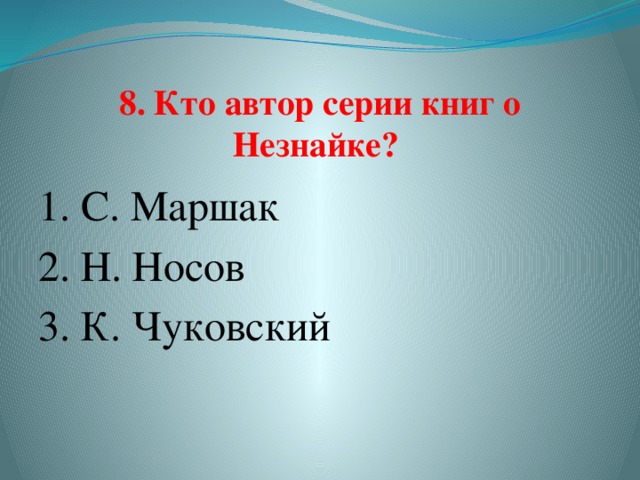 8. Кто автор серии книг о Незнайке?

1. С. Маршак
2. Н. Носов
3. К. Чуковский